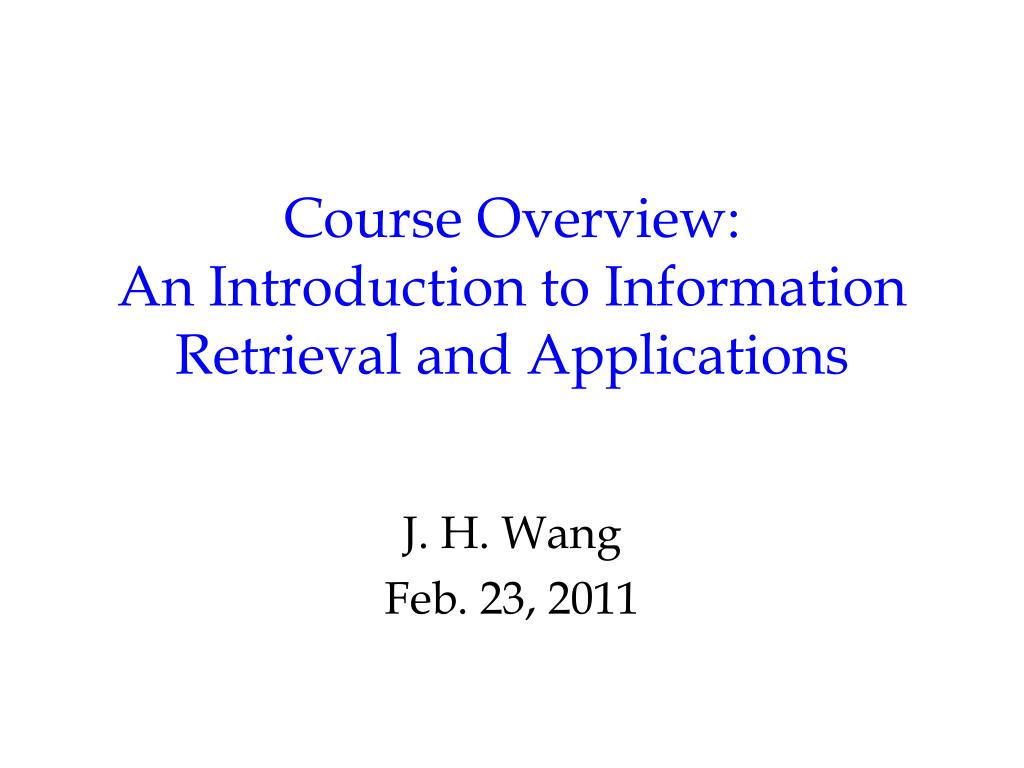 Course Overview:
An Introduction to Information Retrieval and Applications

J. H. Wang
Feb. 23, 2011